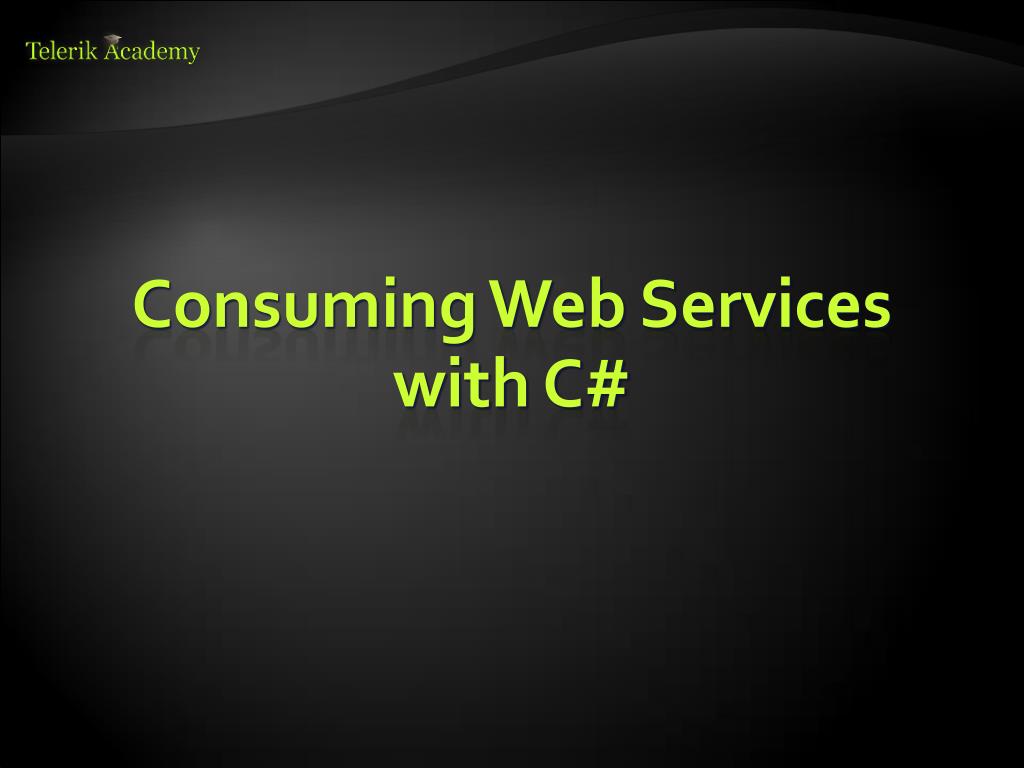 Telerik Academy

Consuming Web Services with C#